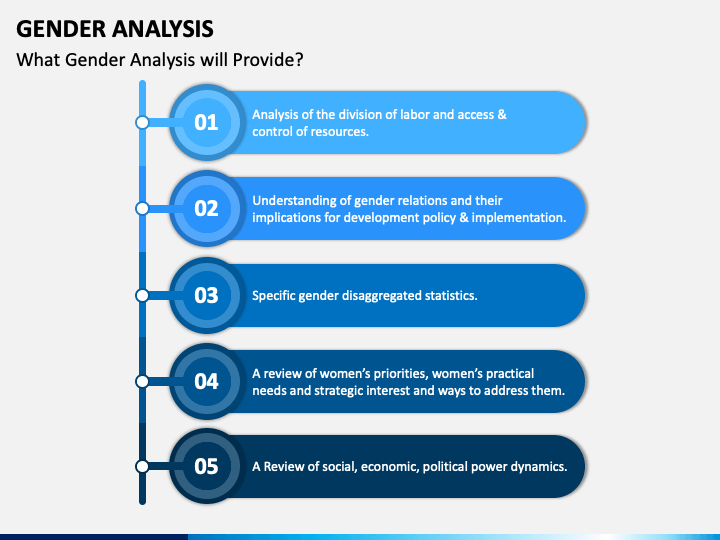 GENDER ANALYSIS

What Gender Analysis will Provide?

01
Analysis of the division of labor and access & control of resources.

02
Understanding of gender relations and their implications for development policy & implementation.

03
Specific gender disaggregated statistics.

04
A review of women's priorities, women's practical needs and strategic interest and ways to address them.

05
A Review of social, economic, political power dynamics.